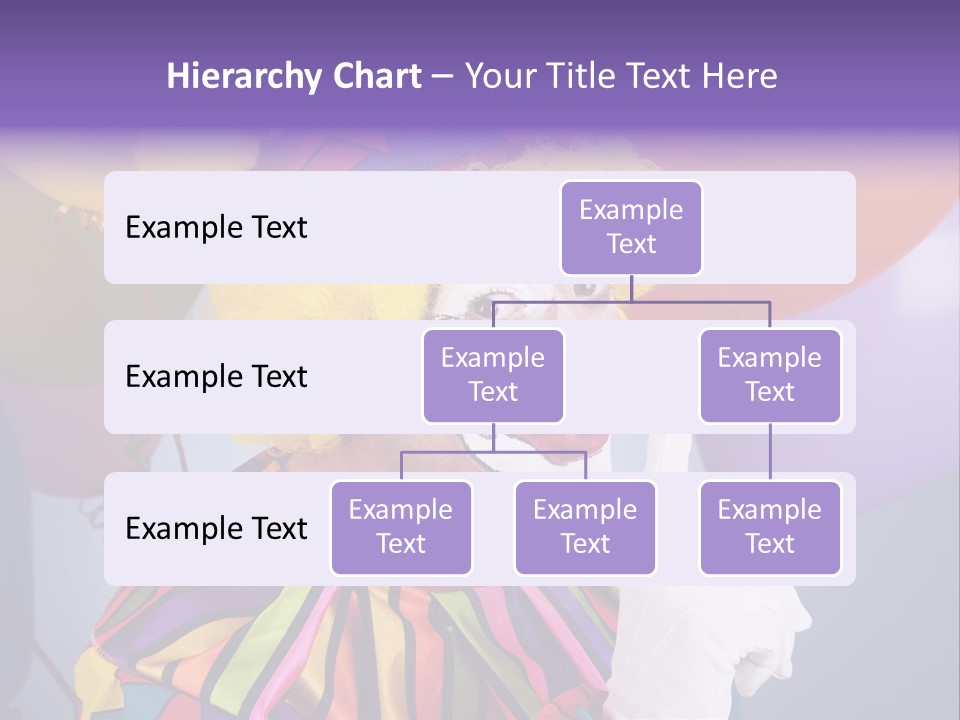 Hierarchy Chart – Your Title Text Here

Example Text

Example Text

Example Text

Example Text

Example Text

Example Text

Example Text

Example Text

Example Text